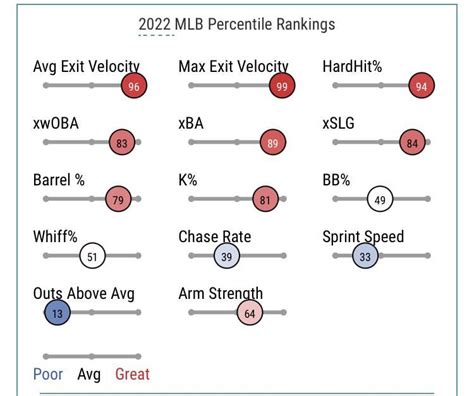 2022 MLB Percentile Rankings

Avg Exit Velocity
96

Max Exit Velocity
99

HardHit%
94

xwOBA
83

xBA
89

xSLG
84

Barrel %
79

K%
81

BB%
49

Whiff%
51

Chase Rate
39

Sprint Speed
33

Outs Above Avg
13

Arm Strength
64

Poor Avg Great